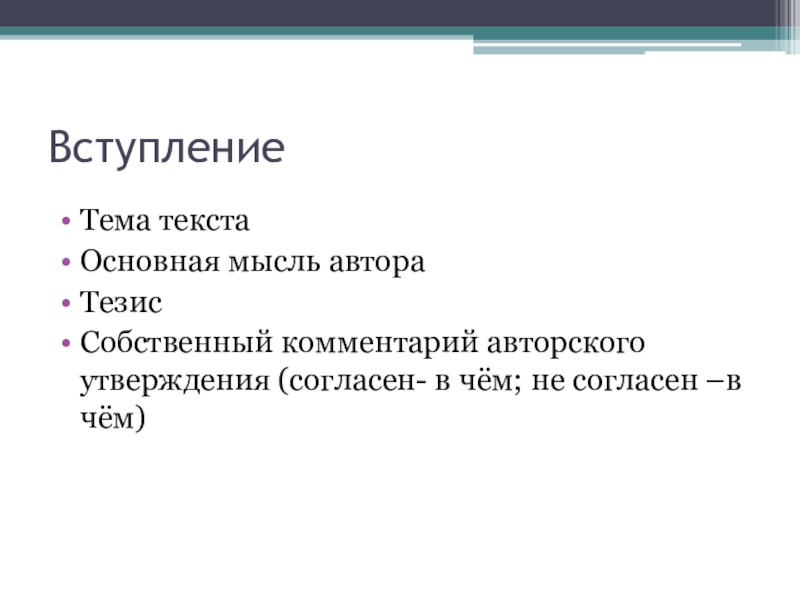 Вступление

• Тема текста
• Основная мысль автора
• Тезис
• Собственный комментарий авторского утверждения (согласен- в чём; не согласен –в чём)